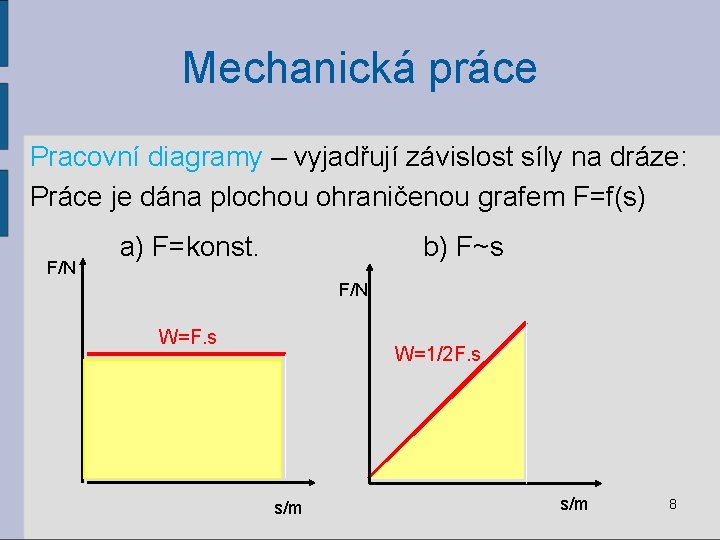 Mechanická práce

Pracovní diagramy – vyjadřují závislost síly na dráze:
Práce je dána plochou ohraničenou grafem F=f(s)

a) F=konst.

F/N

W=F.s

s/m

b) F~s

F/N

W=1/2F.s

s/m

8